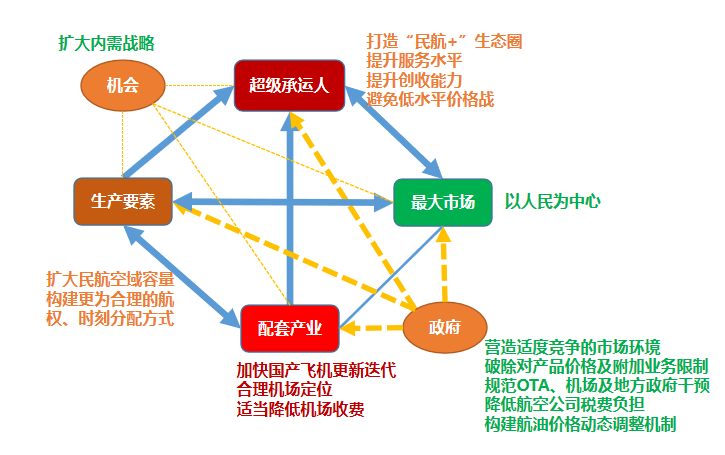 扩大内需战略

机会

超级承运人

打造“民航+”生态圈
提升服务水平
提升创收能力
避免低水平价格战

生产要素

最大市场

以人民为中心

扩大民航空域容量
构建更为合理的航权、时刻分配方式

配套产业

政府

加快国产飞机更新迭代
合理机场定位
适当降低机场收费

营造适度竞争的市场环境
破除对产品价格及附加业务限制
规范OTA、机场及地方政府干预
降低航空公司税费负担
构建航油价格动态调整机制